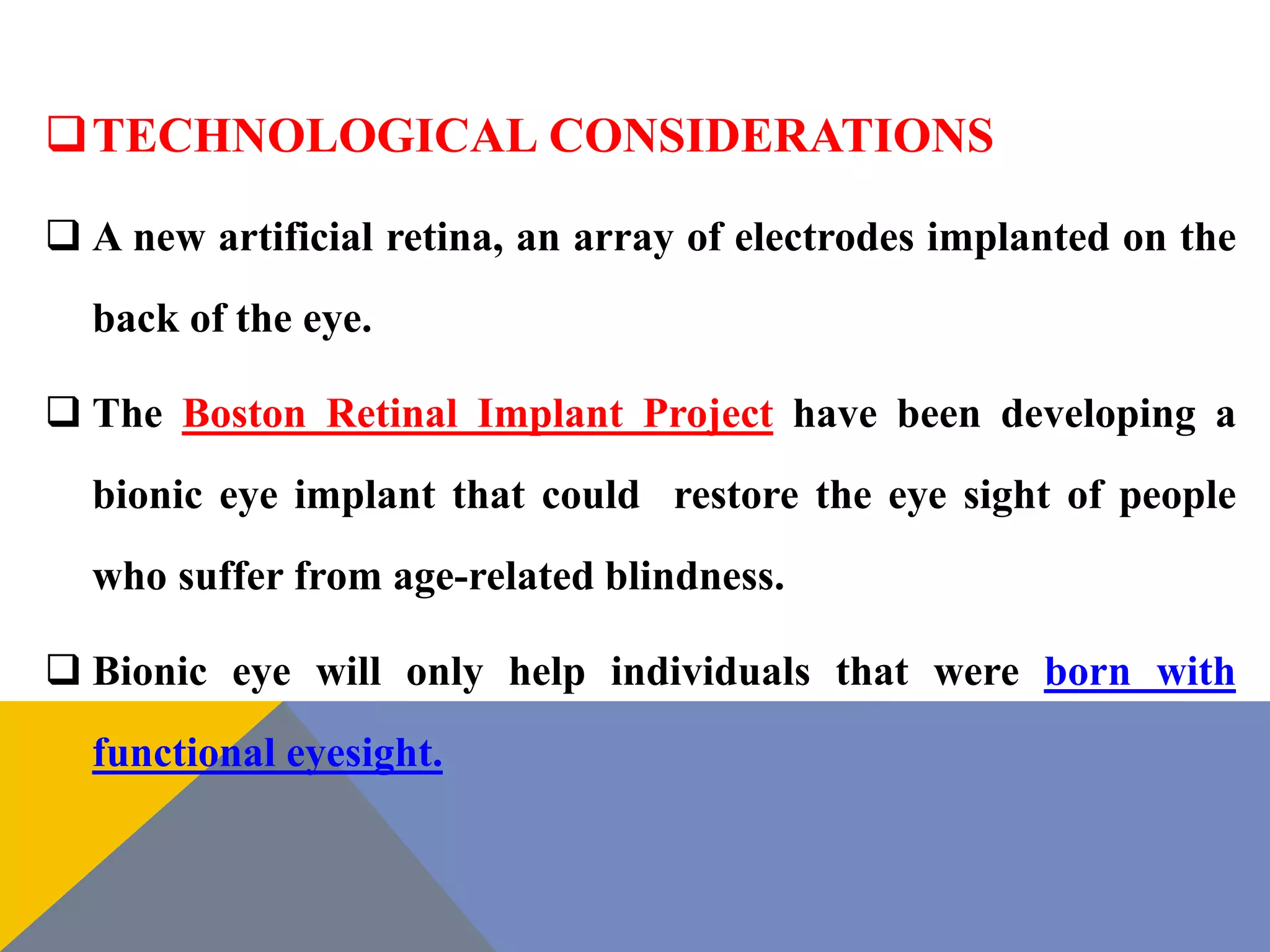 ❑ TECHNOLOGICAL CONSIDERATIONS

❑ A new artificial retina, an array of electrodes implanted on the back of the eye.

❑ The Boston Retinal Implant Project have been developing a bionic eye implant that could restore the eye sight of people who suffer from age-related blindness.

❑ Bionic eye will only help individuals that were born with functional eyesight.